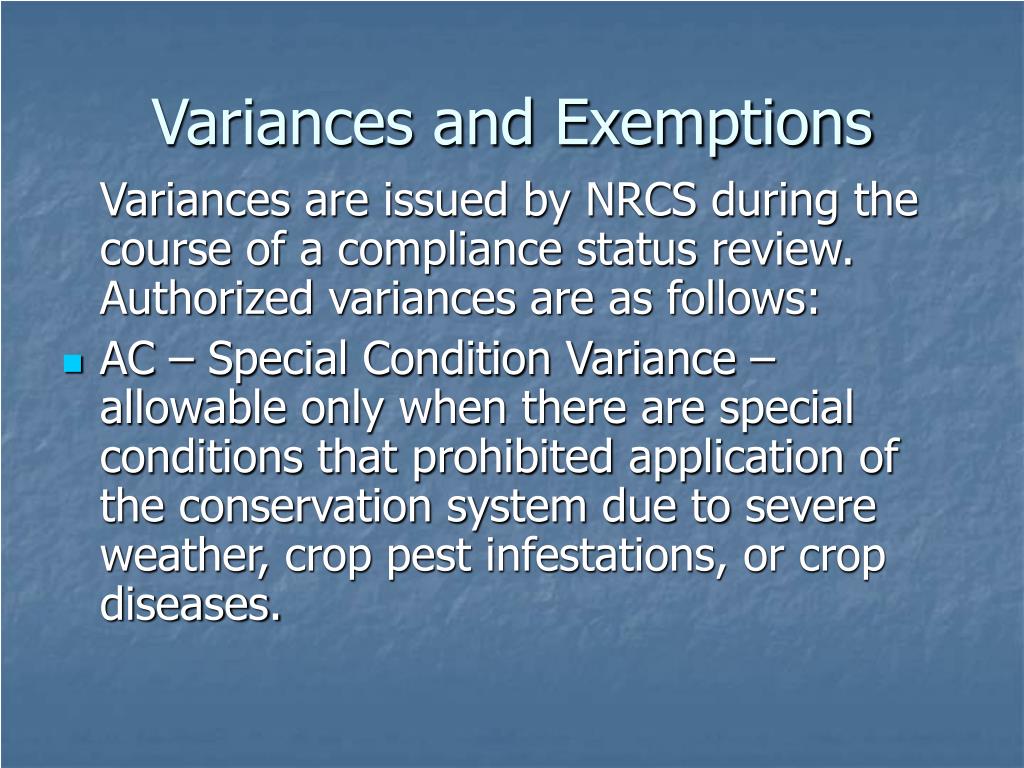 Variances and Exemptions

Variances are issued by NRCS during the course of a compliance status review. Authorized variances are as follows:

- AC – Special Condition Variance – allowable only when there are special conditions that prohibited application of the conservation system due to severe weather, crop pest infestations, or crop diseases.